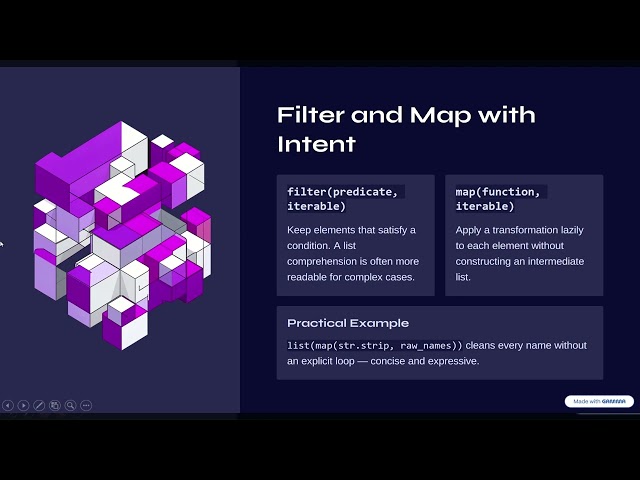 Filter and Map with Intent

filter(predicate, iterable)

Keep elements that satisfy a condition. A list comprehension is often more readable for complex cases.

map(function, iterable)

Apply a transformation lazily to each element without constructing an intermediate list.

Practical Example

list(map(str.strip, raw_names)) cleans every name without an explicit loop — concise and expressive.

Made with GAMMA